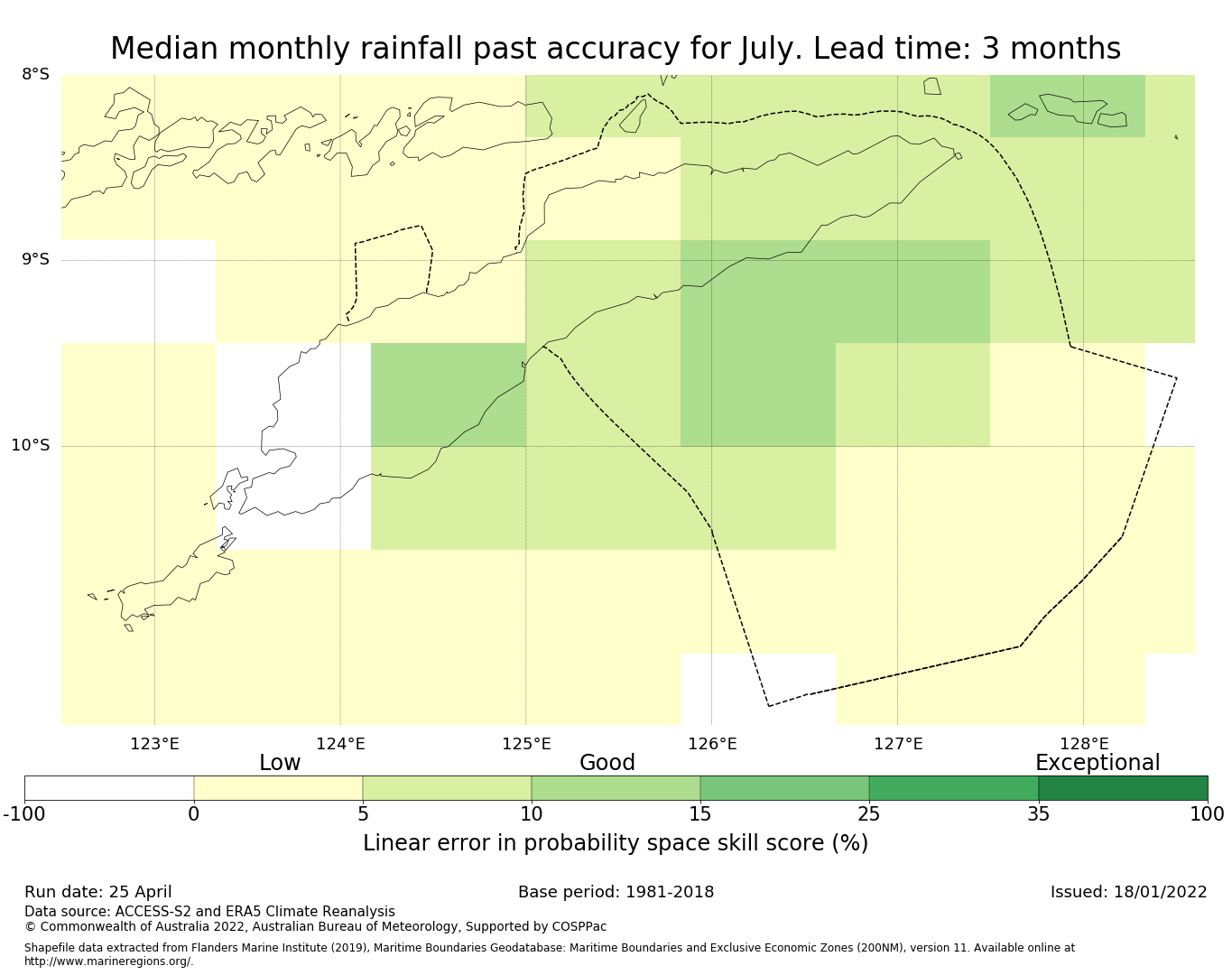 Median monthly rainfall past accuracy for July. Lead time: 3 months

8°S
9°S
10°S

123°E 124°E 125°E 126°E 127°E 128°E

Low
Good
Exceptional

-100 0 5 10 15 25 35 100

Linear error in probability space skill score (%)

Run date: 25 April
Base period: 1981-2018
Issued: 18/01/2022

Data source: ACCESS-S2 and ERA5 Climate Reanalysis
© Commonwealth of Australia 2022, Australian Bureau of Meteorology, Supported by COSPPac

Shapefile data extracted from Flanders Marine Institute (2019), Maritime Boundaries Geodatabase: Maritime Boundaries and Exclusive Economic Zones (200NM), version 11. Available online at http://www.marineregions.org/.